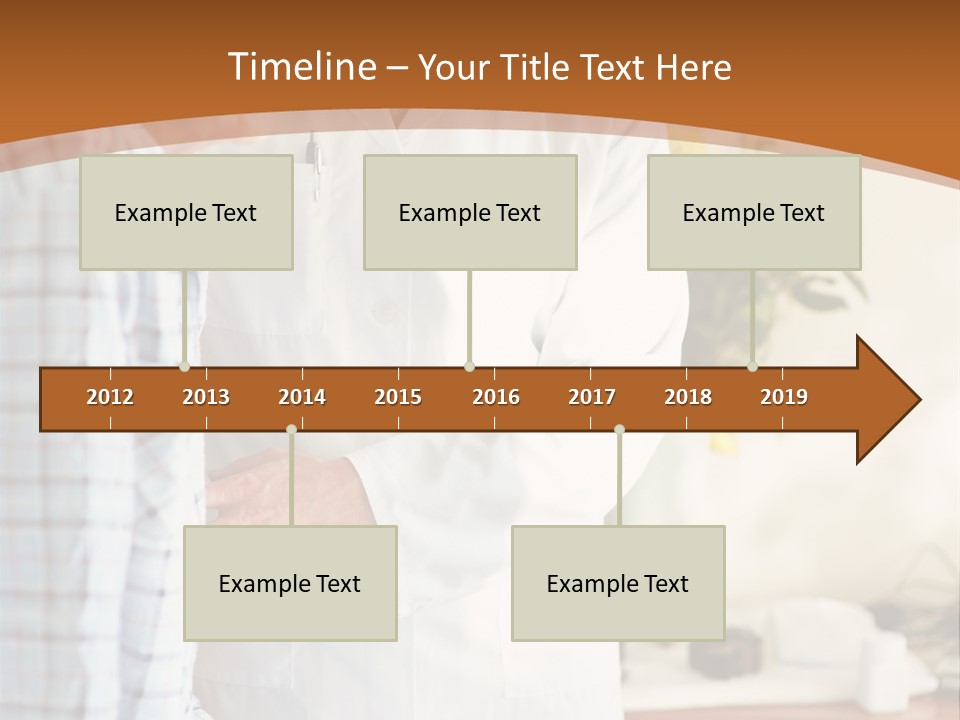 Timeline – Your Title Text Here

Example Text

Example Text

Example Text

2012 2013 2014 2015 2016 2017 2018 2019

Example Text

Example Text